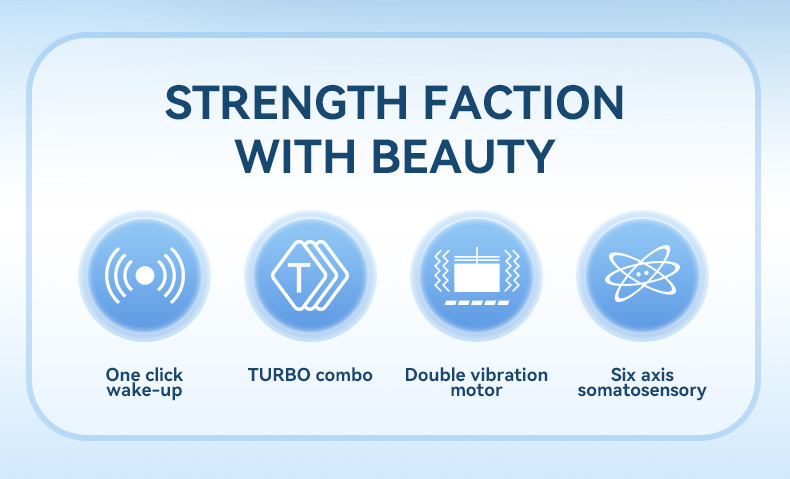 STRENGTH FACTION WITH BEAUTY

T

One click wake-up

TURBO combo

Double vibration motor

Six axis somatosensory